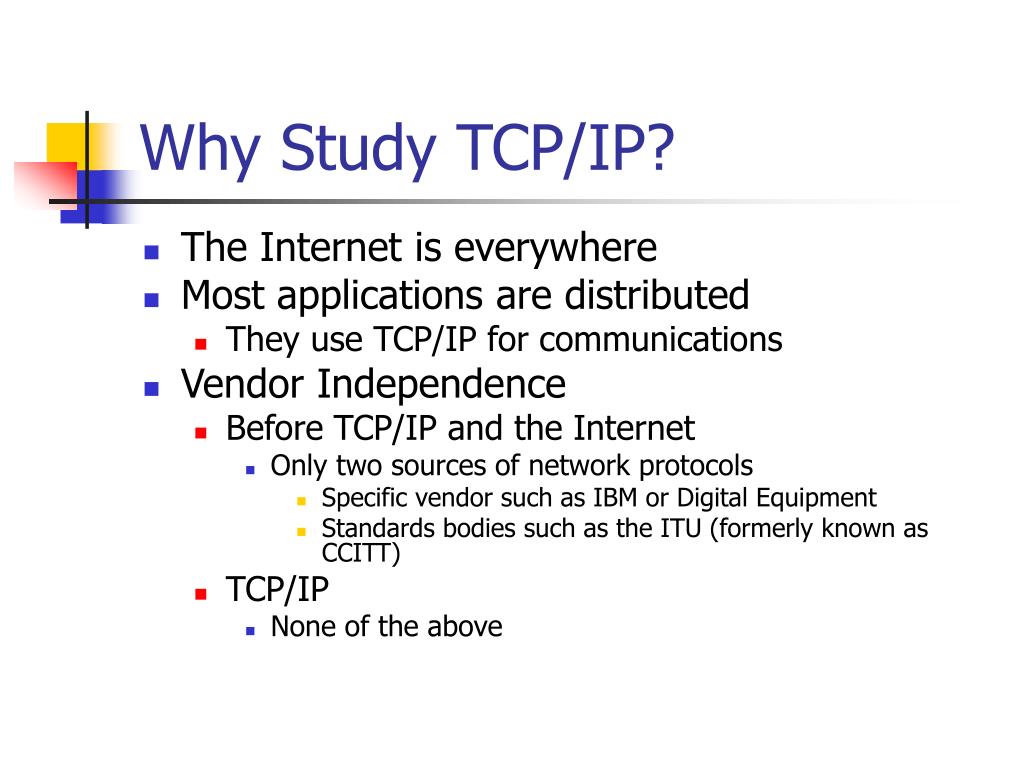 Why Study TCP/IP?

- The Internet is everywhere
- Most applications are distributed
  - They use TCP/IP for communications
- Vendor Independence
  - Before TCP/IP and the Internet
    - Only two sources of network protocols
      - Specific vendor such as IBM or Digital Equipment
      - Standards bodies such as the ITU (formerly known as CCITT)
  - TCP/IP
    - None of the above